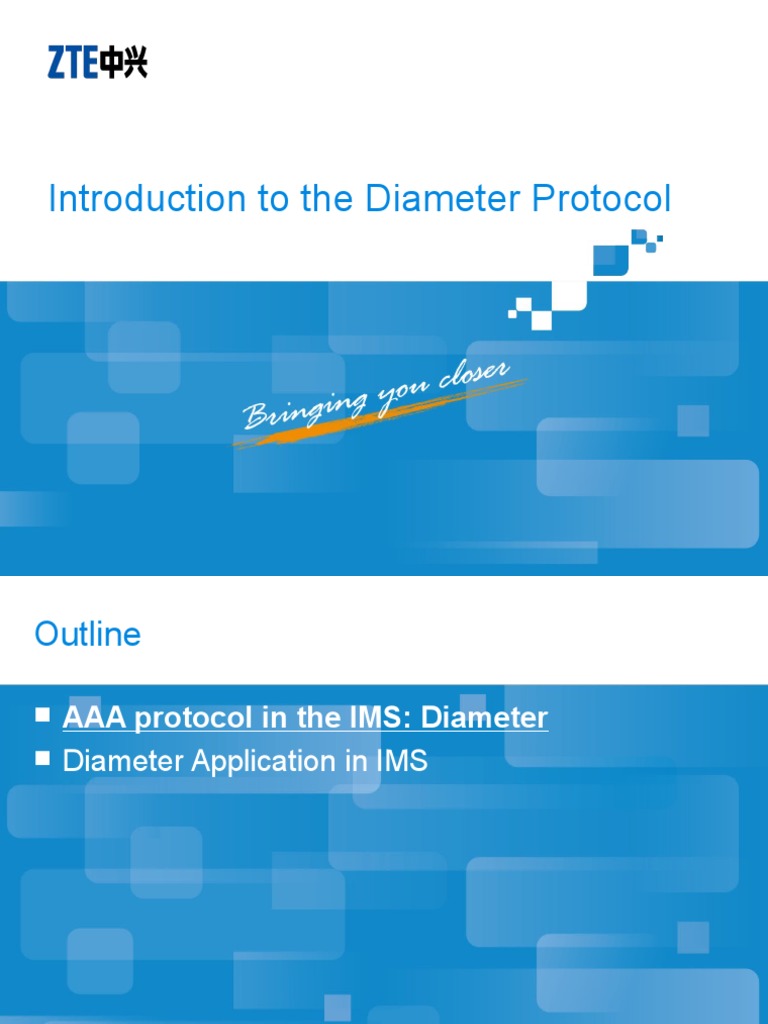 ZTE中兴

Introduction to the Diameter Protocol

Bringing you closer

Outline

■ AAA protocol in the IMS: Diameter
■ Diameter Application in IMS